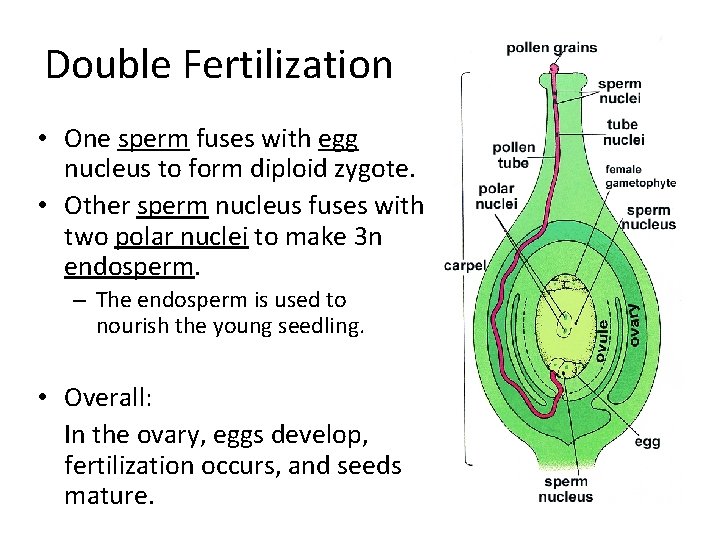 Double Fertilization

• One sperm fuses with egg nucleus to form diploid zygote.
• Other sperm nucleus fuses with two polar nuclei to make 3n endosperm.
– The endosperm is used to nourish the young seedling.

• Overall:
In the ovary, eggs develop, fertilization occurs, and seeds mature.

pollen grains
sperm nuclei
tube nuclei
pollen tube
female gametophyte
polar nuclei
sperm nucleus
carpel
ovule
ovary
egg
sperm nucleus